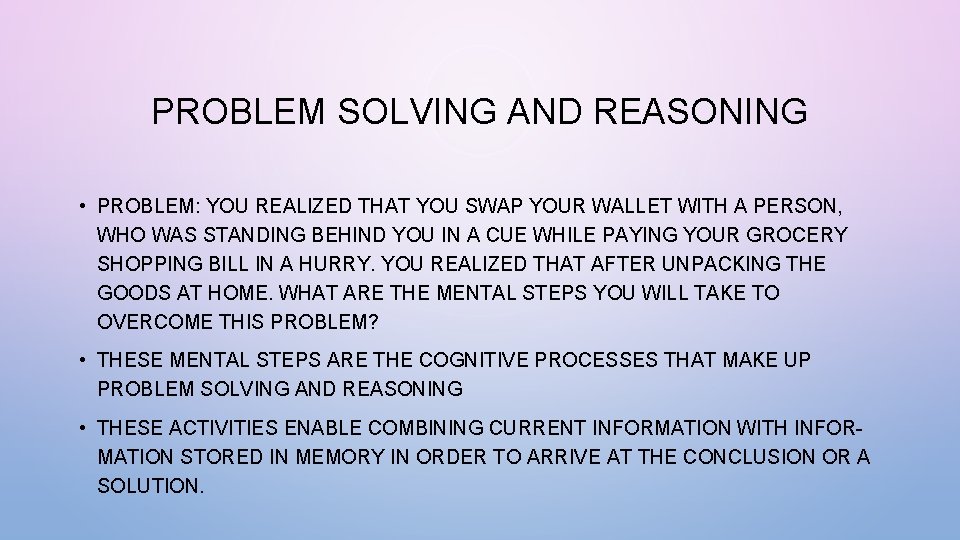 PROBLEM SOLVING AND REASONING

• PROBLEM: YOU REALIZED THAT YOU SWAP YOUR WALLET WITH A PERSON, WHO WAS STANDING BEHIND YOU IN A CUE WHILE PAYING YOUR GROCERY SHOPPING BILL IN A HURRY. YOU REALIZED THAT AFTER UNPACKING THE GOODS AT HOME. WHAT ARE THE MENTAL STEPS YOU WILL TAKE TO OVERCOME THIS PROBLEM?

• THESE MENTAL STEPS ARE THE COGNITIVE PROCESSES THAT MAKE UP PROBLEM SOLVING AND REASONING

• THESE ACTIVITIES ENABLE COMBINING CURRENT INFORMATION WITH INFORMATION STORED IN MEMORY IN ORDER TO ARRIVE AT THE CONCLUSION OR A SOLUTION.